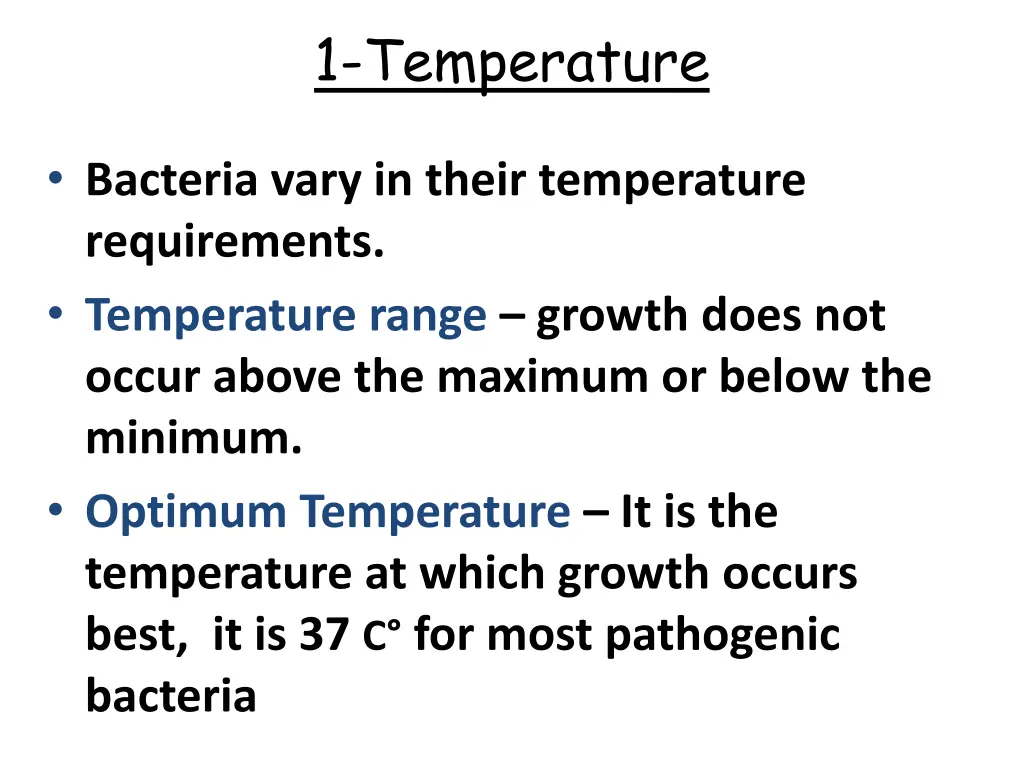 1-Temperature

• Bacteria vary in their temperature requirements.
• Temperature range – growth does not occur above the maximum or below the minimum.
• Optimum Temperature – It is the temperature at which growth occurs best, it is 37 C° for most pathogenic bacteria